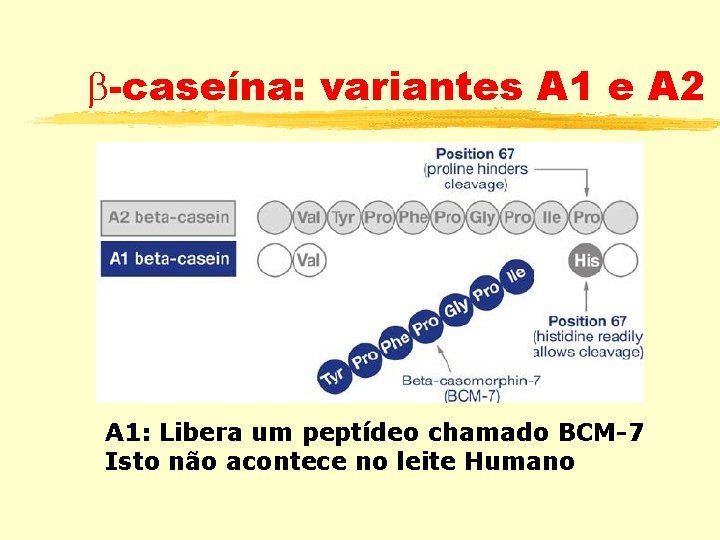 $\beta$-caseína: variantes A1 e A2

Position 67
(proline hinders cleavage)

A2 beta-casein

Val Tyr Pro Phe Pro Gly Pro Ile Pro

A1 beta-casein

Val

His

Tyr Pro Phe Pro Gly Pro Ile

Position 67
(histidine readily allows cleavage)

Beta-casomorphin-7
(BCM-7)

A1: Libera um peptídeo chamado BCM-7
Isto não acontece no leite Humano